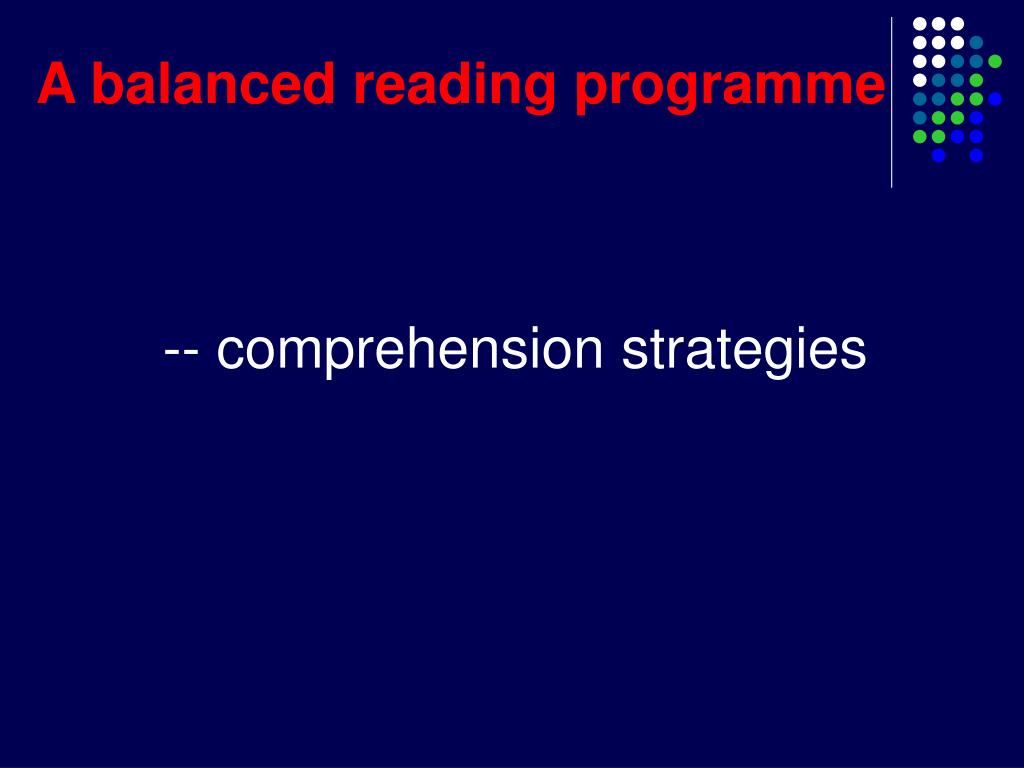 A balanced reading programme

-- comprehension strategies